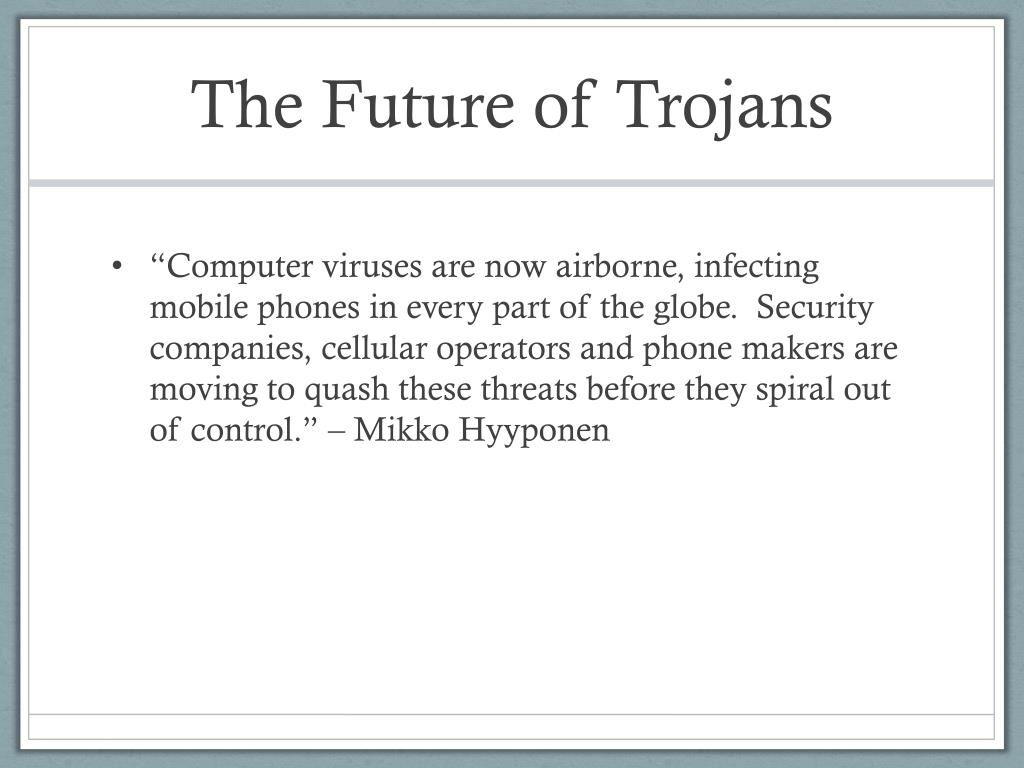 The Future of Trojans

• “Computer viruses are now airborne, infecting mobile phones in every part of the globe. Security companies, cellular operators and phone makers are moving to quash these threats before they spiral out of control.” – Mikko Hyyponen